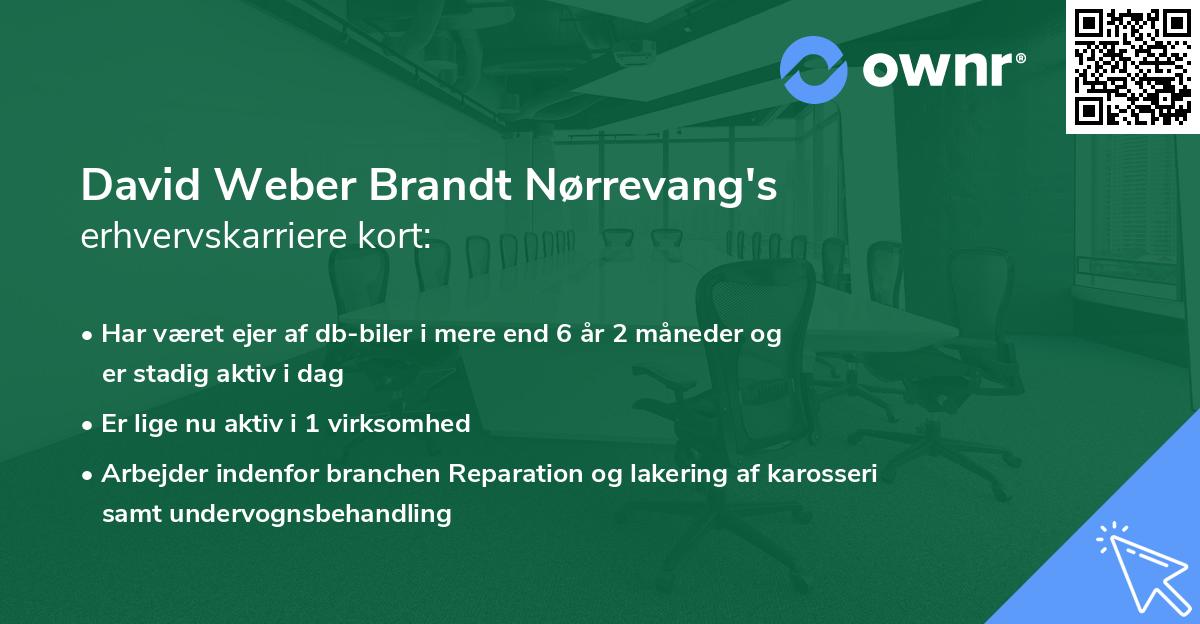 ownr®

David Weber Brandt Nørrevang's erhvervskarriere kort:

• Har været ejer af db-biler i mere end 6 år 2 måneder og er stadig aktiv i dag

• Er lige nu aktiv i 1 virksomhed

• Arbejder indenfor branchen Reparation og lakering af karosseri samt undervognsbehandling